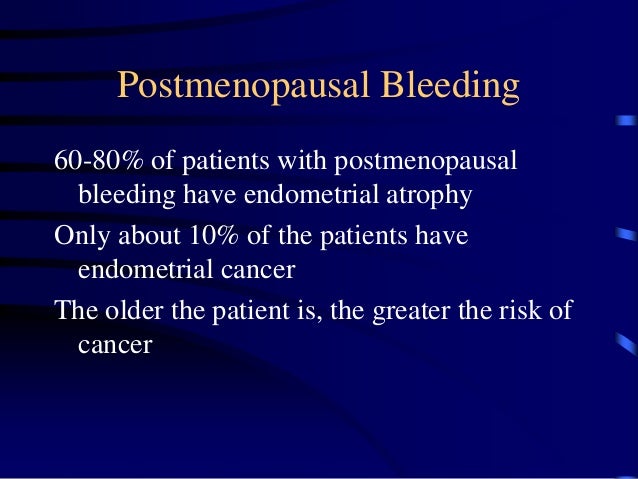 Postmenopausal Bleeding

60-80% of patients with postmenopausal bleeding have endometrial atrophy

Only about 10% of the patients have endometrial cancer

The older the patient is, the greater the risk of cancer